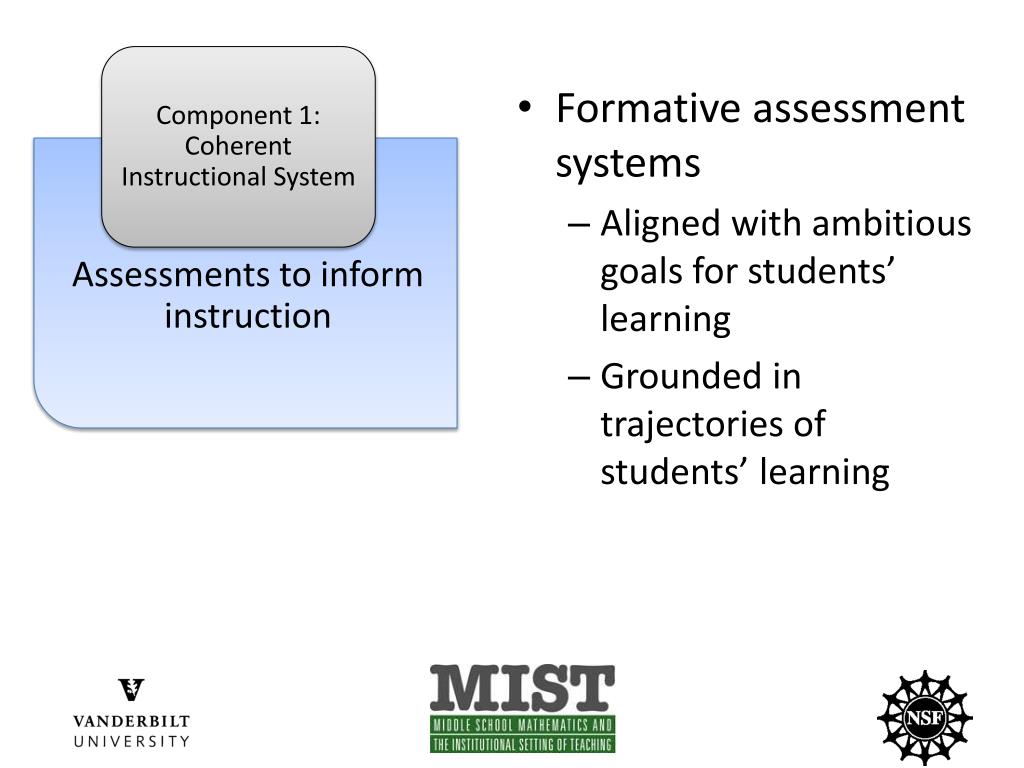 Component 1:
Coherent
Instructional System

Assessments to inform instruction

• Formative assessment systems
– Aligned with ambitious goals for students' learning
– Grounded in trajectories of students' learning

VANDERBILT
UNIVERSITY

MIST
MIDDLE SCHOOL MATHEMATICS AND
THE INSTITUTIONAL SETTING OF TEACHING

NSF